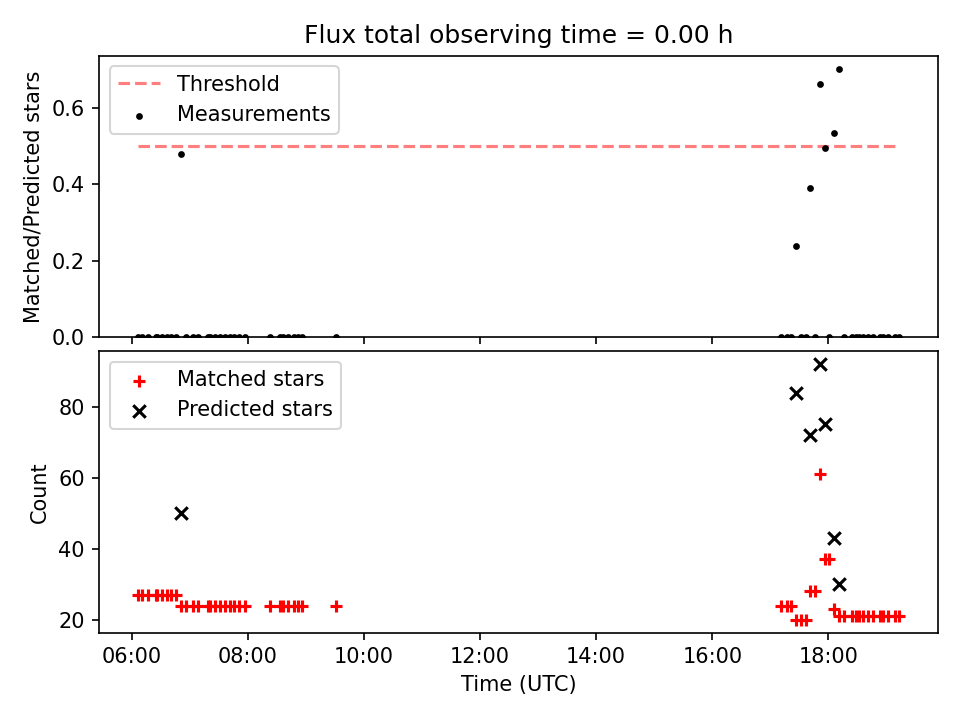 Flux total observing time = 0.00 h

Threshold
Measurements

Matched/Predicted stars

0.6
0.4
0.2
0.0

Matched stars
Predicted stars

Count

80
60
40
20

06:00
08:00
10:00
12:00
14:00
16:00
18:00

Time (UTC)